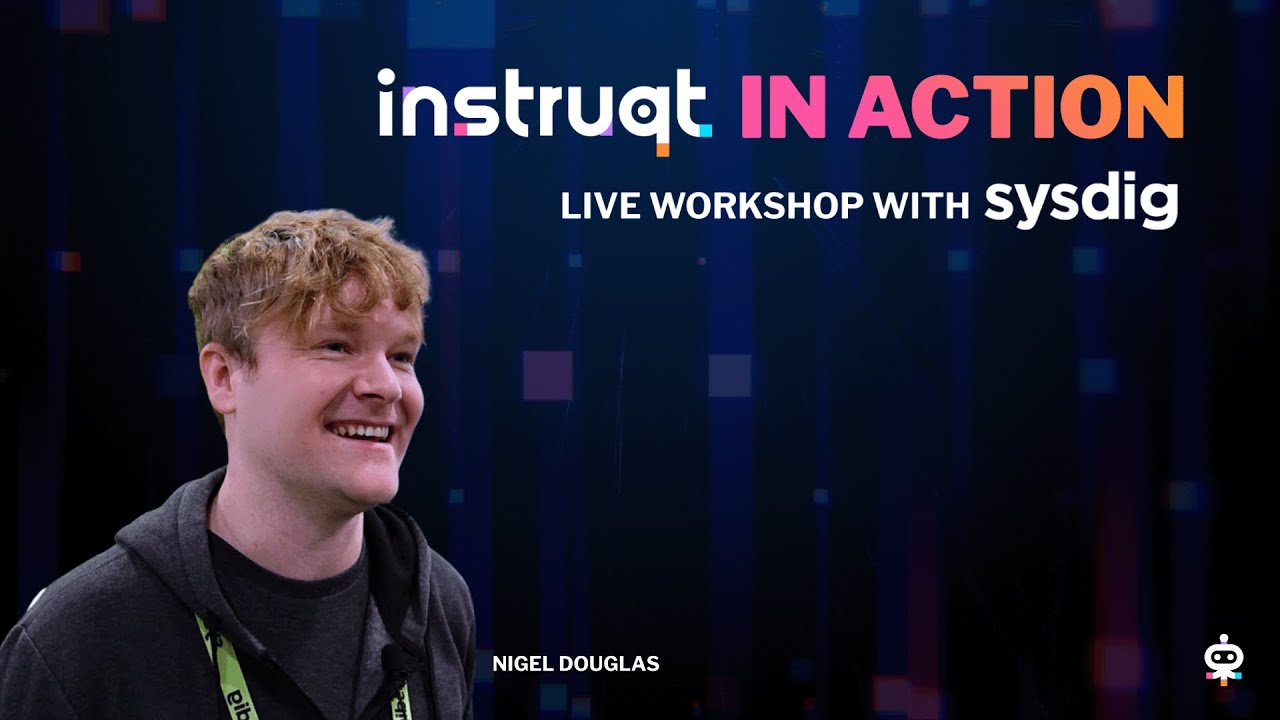 instruqt IN ACTION

LIVE WORKSHOP WITH sysdig

NIGEL DOUGLAS